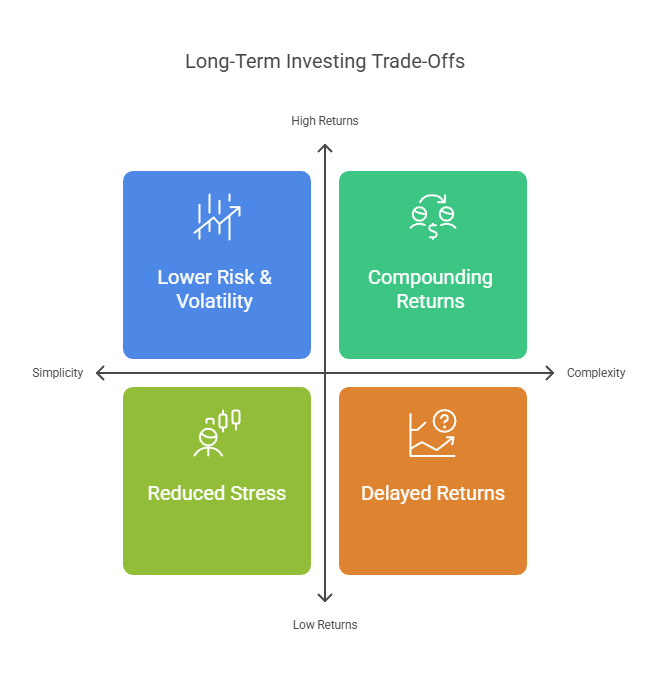 Long-Term Investing Trade-Offs

High Returns

Lower Risk & Volatility

Compounding Returns

Simplicity

Complexity

Reduced Stress

Delayed Returns

Low Returns